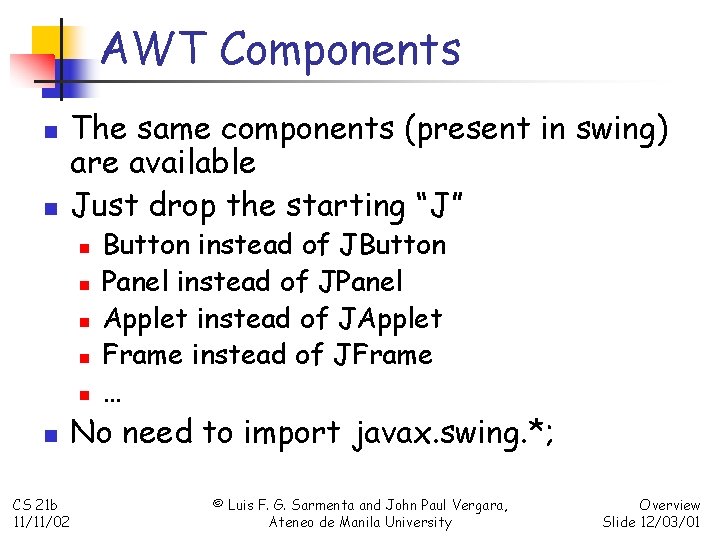 AWT Components

- The same components (present in swing) are available
- Just drop the starting “J”
  - Button instead of JButton
  - Panel instead of JPanel
  - Applet instead of JApplet
  - Frame instead of JFrame
  - …
- No need to import javax.swing.*;

CS 21b
11/11/02

© Luis F. G. Sarmenta and John Paul Vergara, Ateneo de Manila University

Overview
Slide 12/03/01